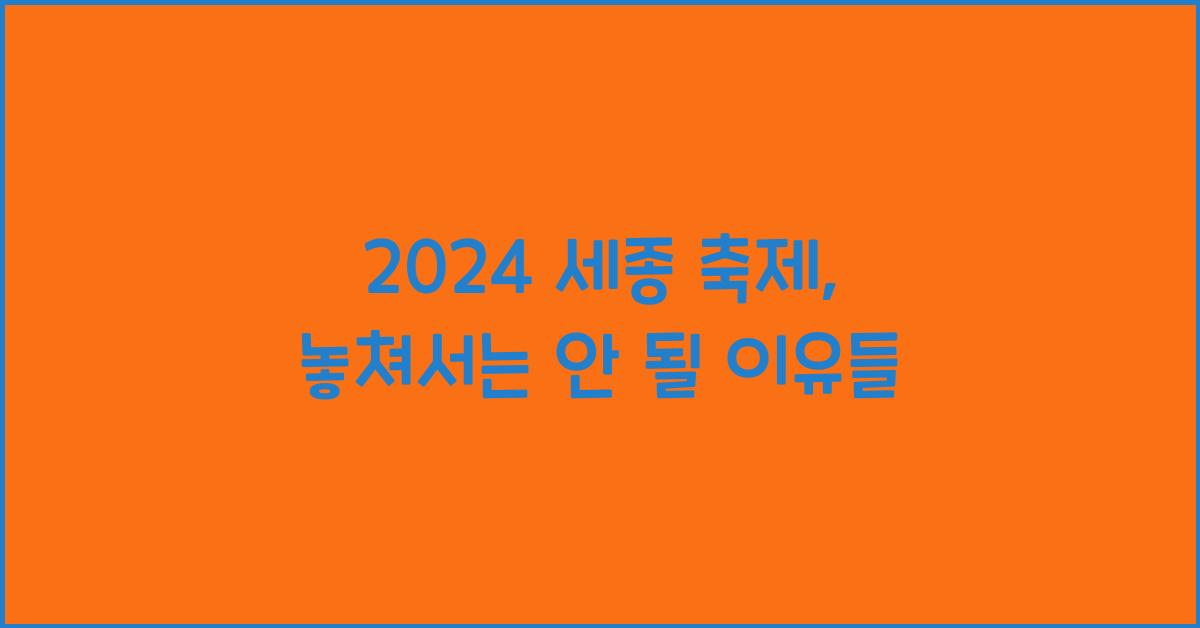 2024 세종 축제,
놓쳐서는 안 될 이유들